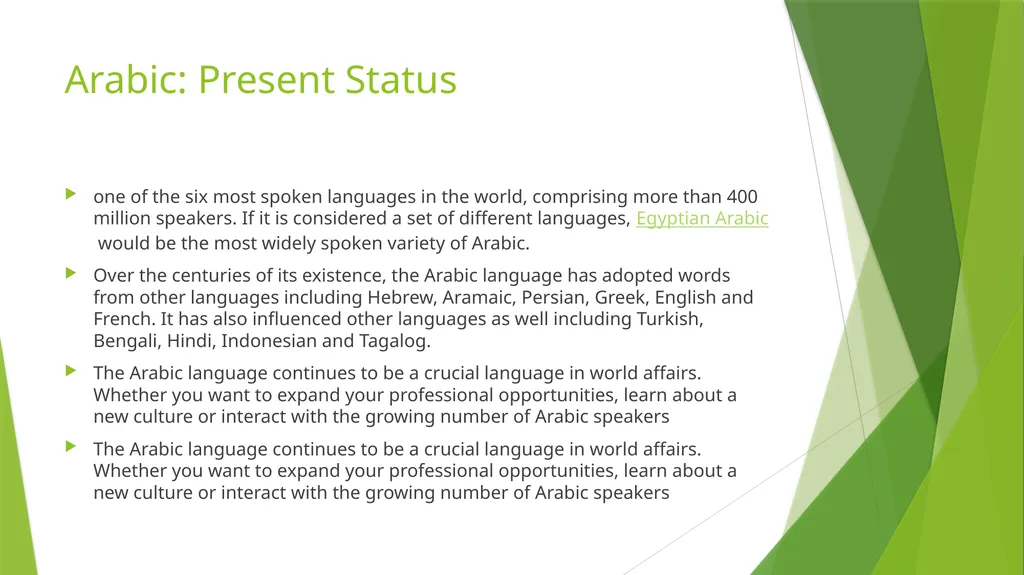 Arabic: Present Status

one of the six most spoken languages in the world, comprising more than 400 million speakers. If it is considered a set of different languages, Egyptian Arabic would be the most widely spoken variety of Arabic.

Over the centuries of its existence, the Arabic language has adopted words from other languages including Hebrew, Aramaic, Persian, Greek, English and French. It has also influenced other languages as well including Turkish, Bengali, Hindi, Indonesian and Tagalog.

The Arabic language continues to be a crucial language in world affairs. Whether you want to expand your professional opportunities, learn about a new culture or interact with the growing number of Arabic speakers

The Arabic language continues to be a crucial language in world affairs. Whether you want to expand your professional opportunities, learn about a new culture or interact with the growing number of Arabic speakers